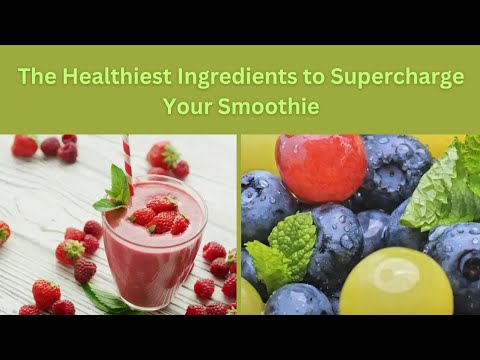 The Healthiest Ingredients to Supercharge Your Smoothie